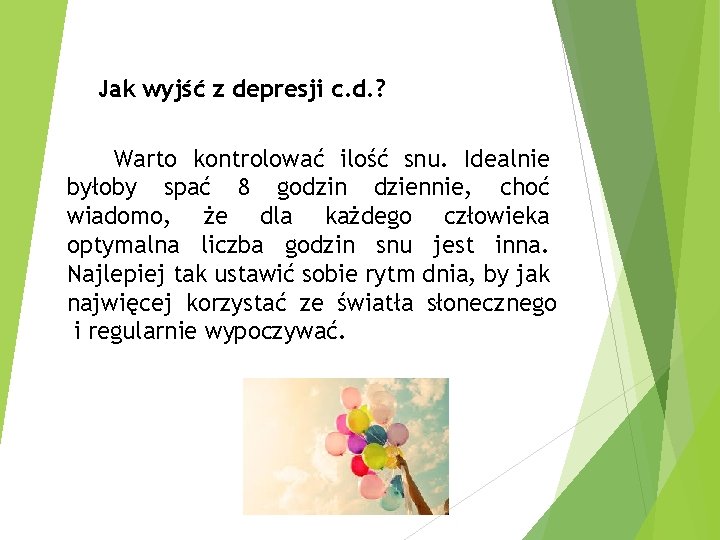 Jak wyjść z depresji c.d.?

Warto kontrolować ilość snu. Idealnie byłoby spać 8 godzin dziennie, choć wiadomo, że dla każdego człowieka optymalna liczba godzin snu jest inna. Najlepiej tak ustawić sobie rytm dnia, by jak najwięcej korzystać ze światła słonecznego i regularnie wypoczywać.